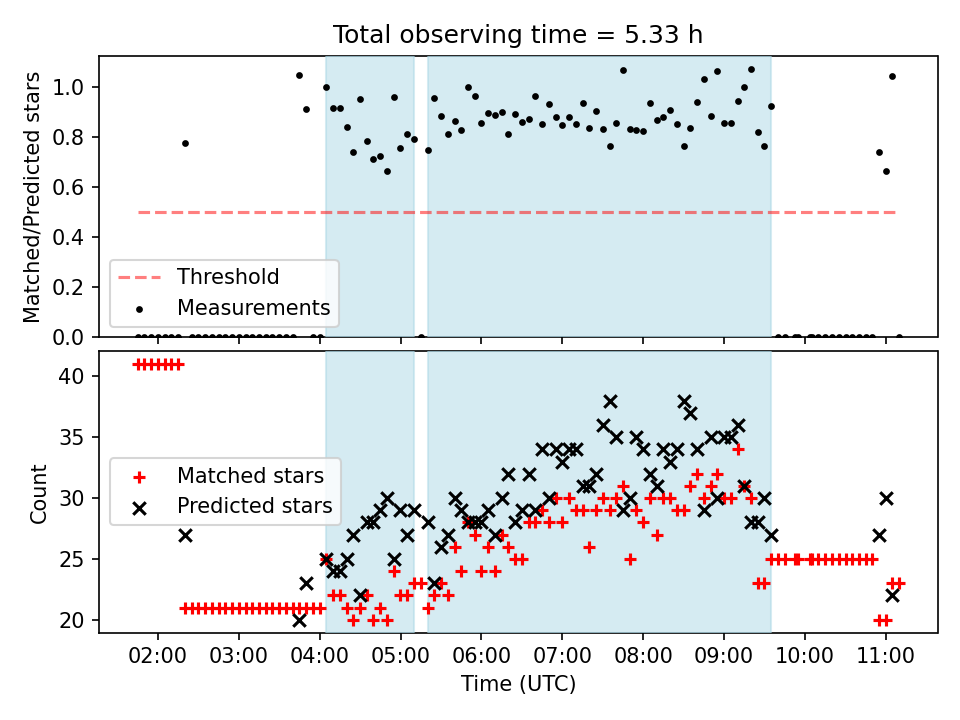 Total observing time = 5.33 h

Matched/Predicted stars

1.0
0.8
0.6
0.4
0.2
0.0

Threshold
Measurements

Count

40
35
30
25
20

Matched stars
Predicted stars

02:00
03:00
04:00
05:00
06:00
07:00
08:00
09:00
10:00
11:00

Time (UTC)